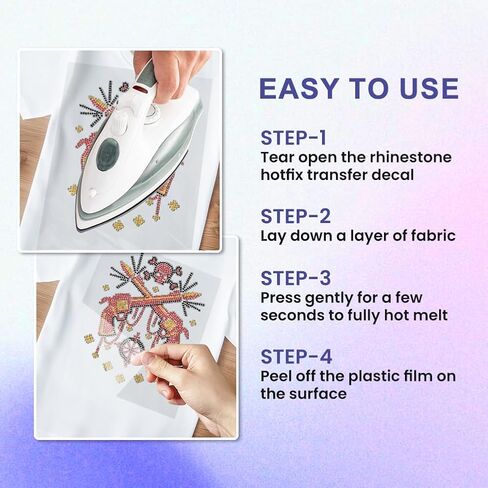 EASY TO USE

STEP-1
Tear open the rhinestone hotfix transfer decal

STEP-2
Lay down a layer of fabric

STEP-3
Press gently for a few seconds to fully hot melt

STEP-4
Peel off the plastic film on the surface